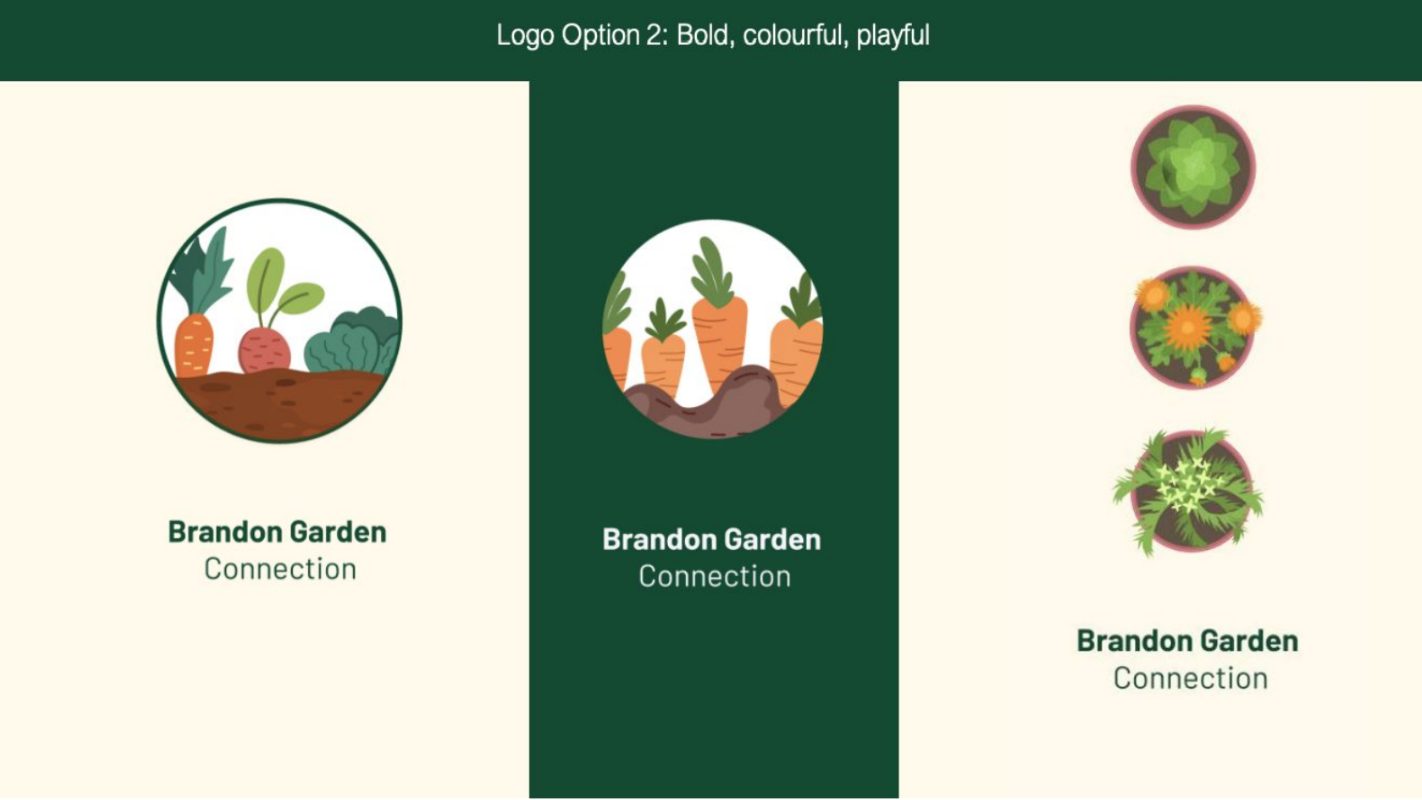 Logo Option 2: Bold, colourful, playful

Brandon Garden
Connection

Brandon Garden
Connection

Brandon Garden
Connection